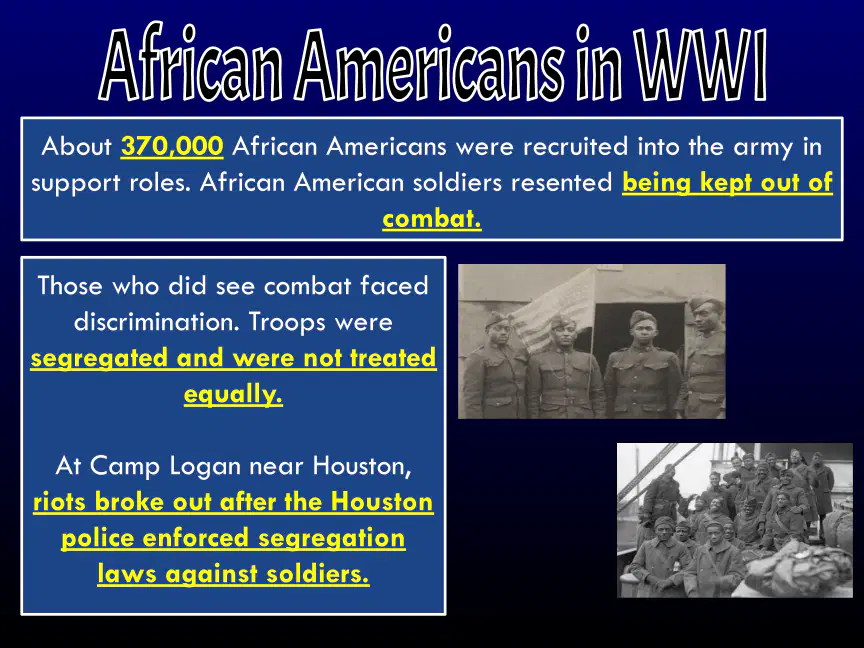 African Americans in WWI

About 370,000 African Americans were recruited into the army in support roles. African American soldiers resented being kept out of combat.

Those who did see combat faced discrimination. Troops were segregated and were not treated equally.

At Camp Logan near Houston, riots broke out after the Houston police enforced segregation laws against soldiers.